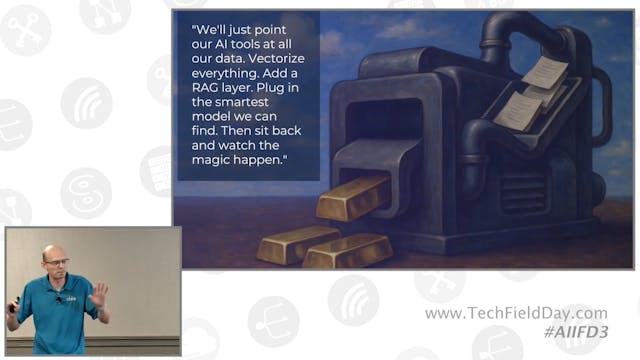 "We'll just point our AI tools at all our data. Vectorize everything. Add a RAG layer. Plug in the smartest model we can find. Then sit back and watch the magic happen."

www.TechFieldDay.com
#AIIFD3